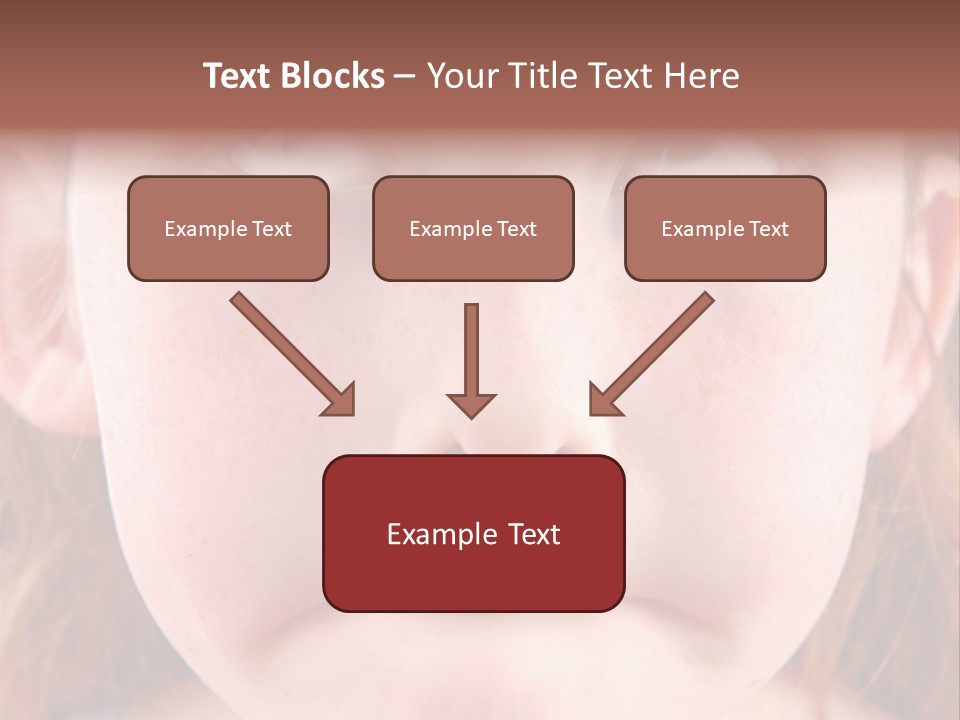 Text Blocks – Your Title Text Here

Example Text

Example Text

Example Text

Example Text